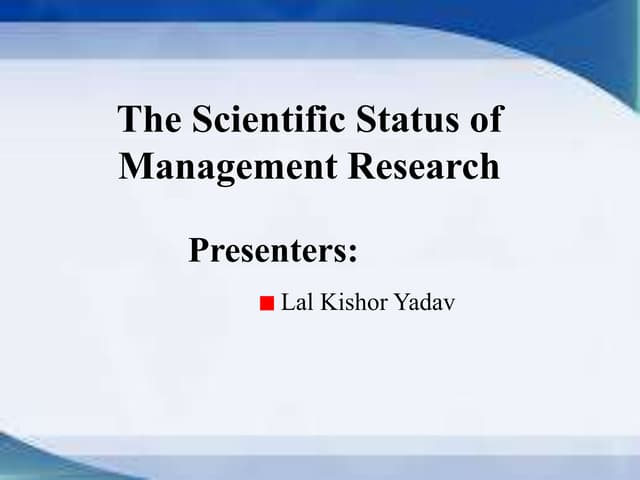 The Scientific Status of Management Research

Presenters:

Lal Kishor Yadav